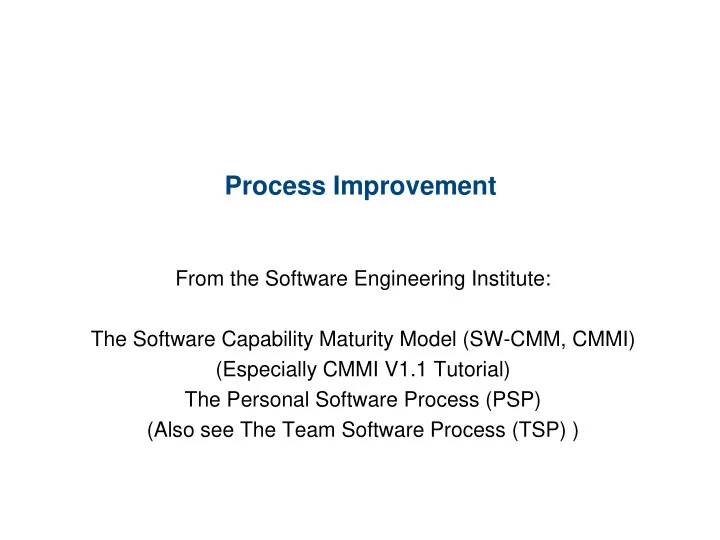 Process Improvement

From the Software Engineering Institute:

The Software Capability Maturity Model (SW-CMM, CMMI)
(Especially CMMI V1.1 Tutorial)
The Personal Software Process (PSP)
(Also see The Team Software Process (TSP) )